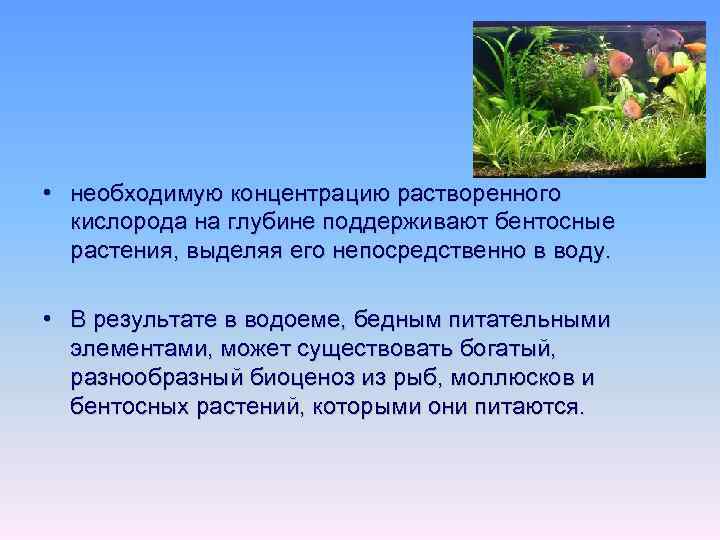 • необходимую концентрацию растворенного кислорода на глубине поддерживают бентосные растения, выделяя его непосредственно в воду.

• В результате в водоеме, бедным питательными элементами, может существовать богатый, разнообразный биоценоз из рыб, моллюсков и бентосных растений, которыми они питаются.